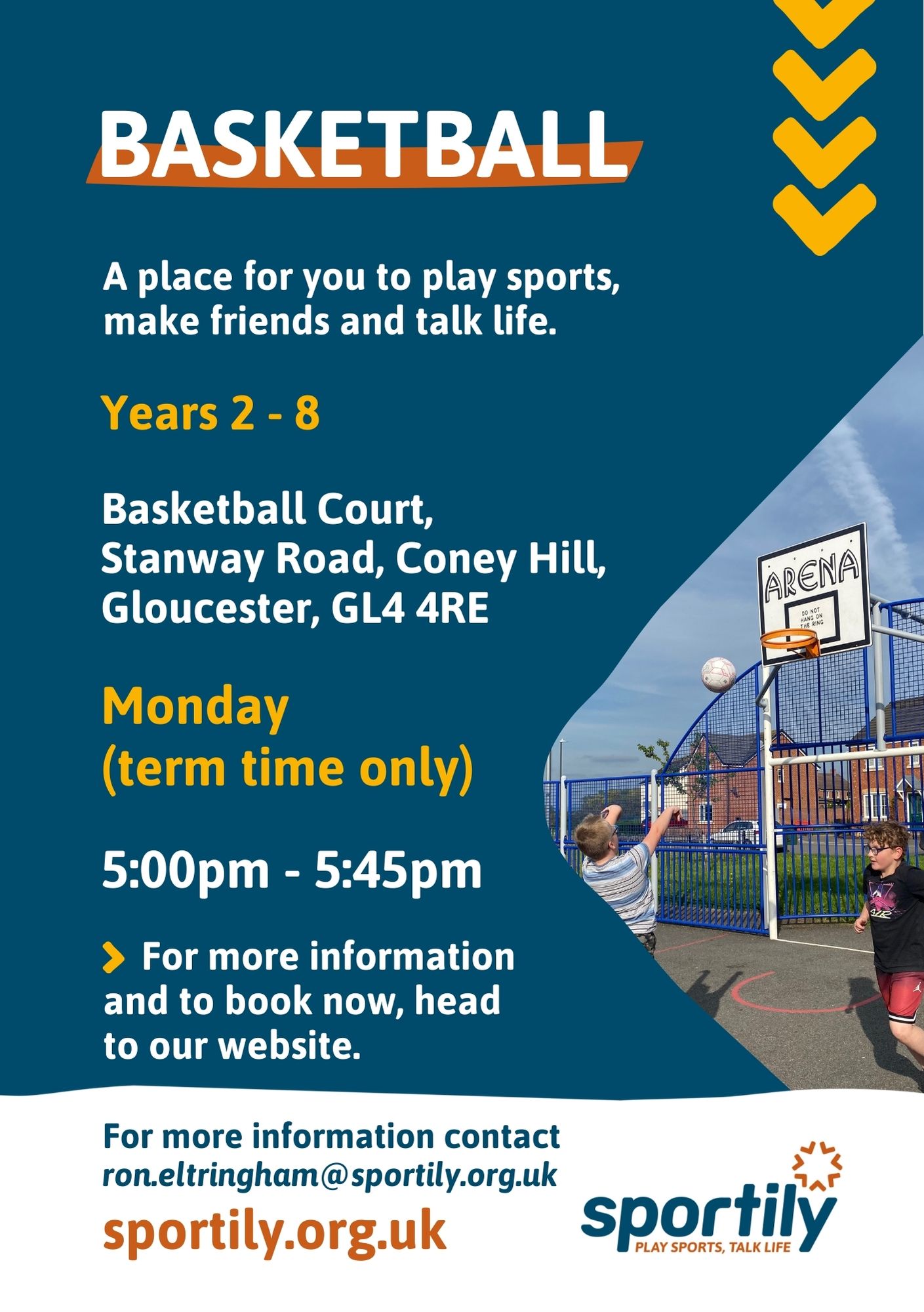 BASKETBALL

A place for you to play sports, make friends and talk life.

Years 2 - 8

Basketball Court, Stanway Road, Coney Hill, Gloucester, GL4 4RE

Monday (term time only)

5:00pm - 5:45pm

For more information and to book now, head to our website.

ARENA

DO NOT HANG ON THE RING

For more information contact ron.eltringham@sportily.org.uk

sportily.org.uk

sportily
PLAY SPORTS, TALK LIFE